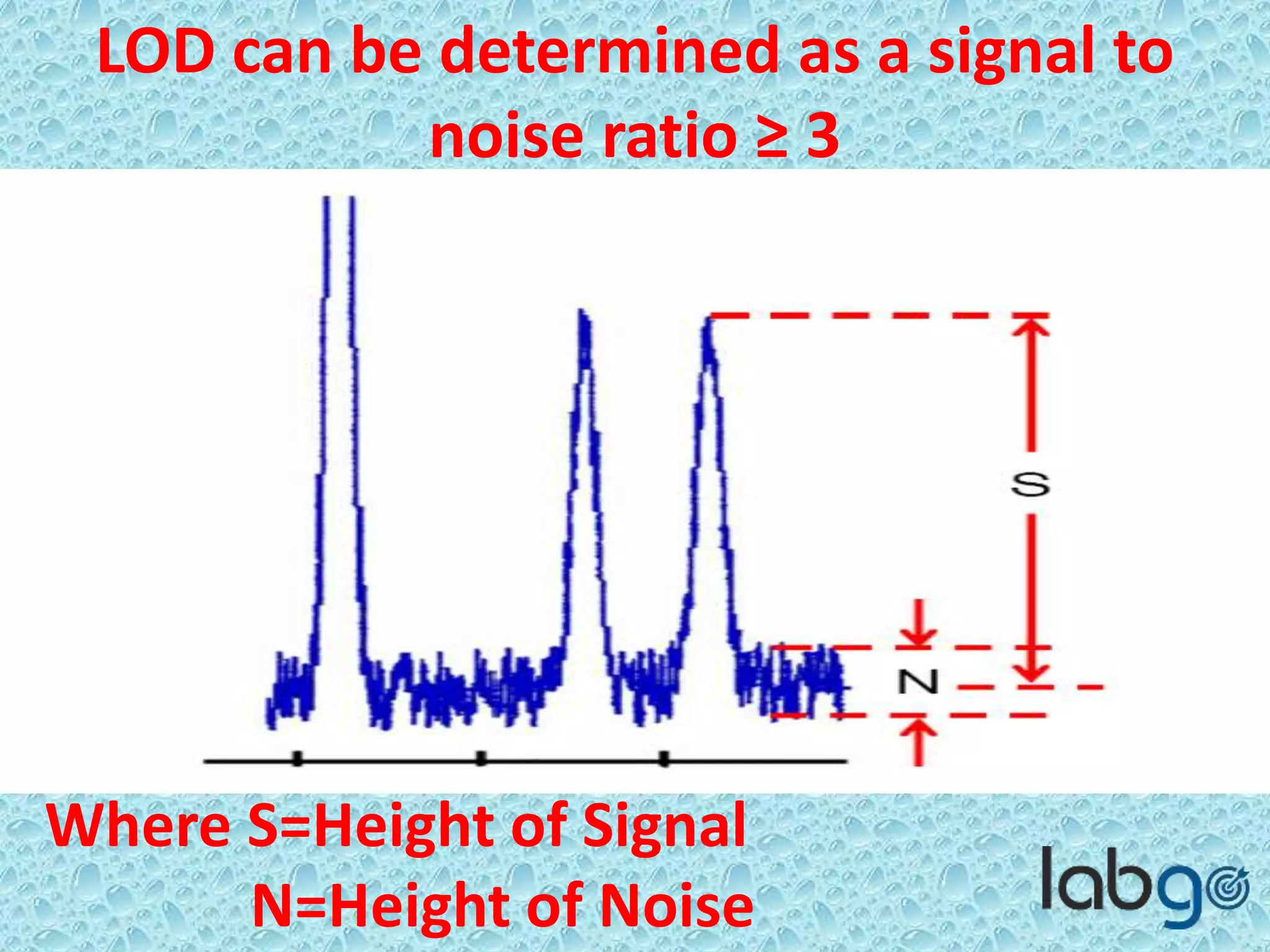 LOD can be determined as a signal to noise ratio ≥ 3

S

N

Where S=Height of Signal
N=Height of Noise

labgo